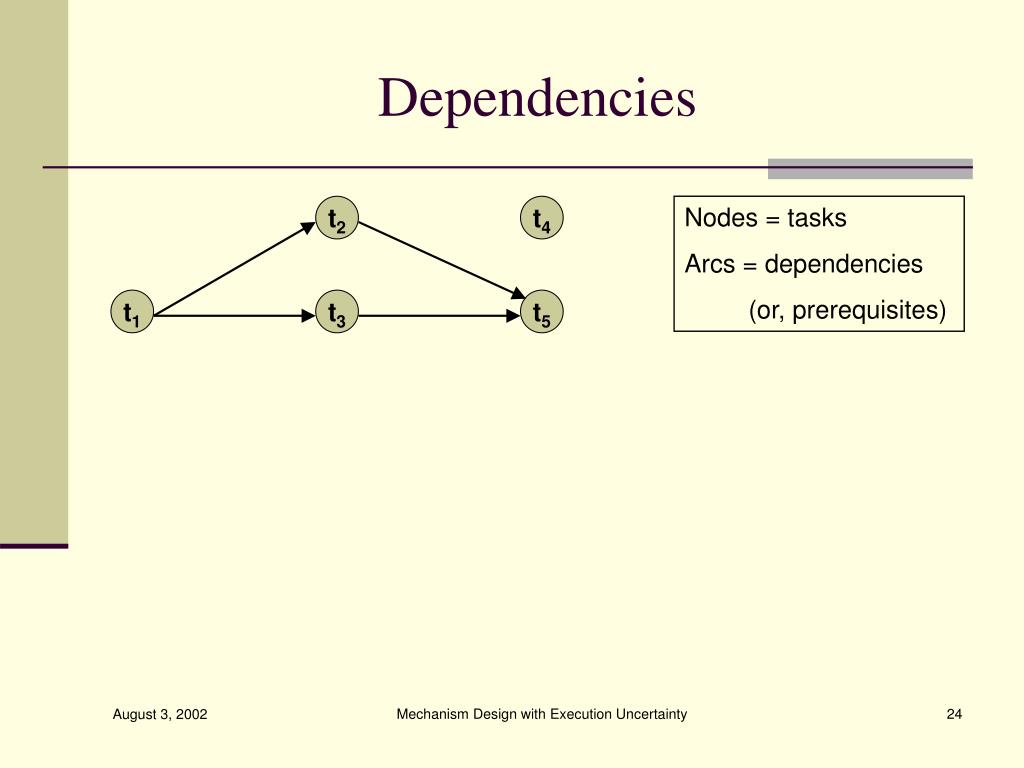 Dependencies

$t_2$

$t_4$

$t_1$

$t_3$

$t_5$

Nodes = tasks
Arcs = dependencies
(or, prerequisites)

August 3, 2002

Mechanism Design with Execution Uncertainty

24